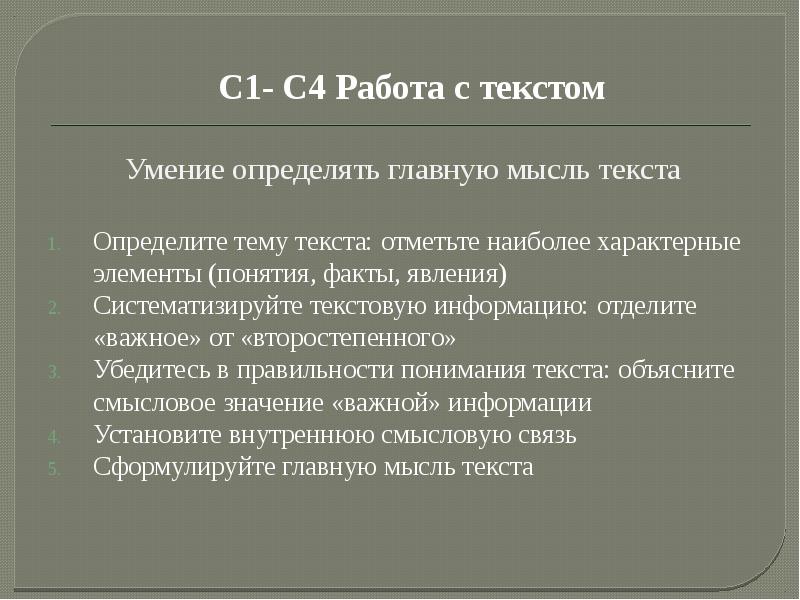 С1- С4 Работа с текстом

Умение определять главную мысль текста

1. Определите тему текста: отметьте наиболее характерные элементы (понятия, факты, явления)
2. Систематизируйте текстовую информацию: отделите «важное» от «второстепенного»
3. Убедитесь в правильности понимания текста: объясните смысловое значение «важной» информации
4. Установите внутреннюю смысловую связь
5. Сформулируйте главную мысль текста